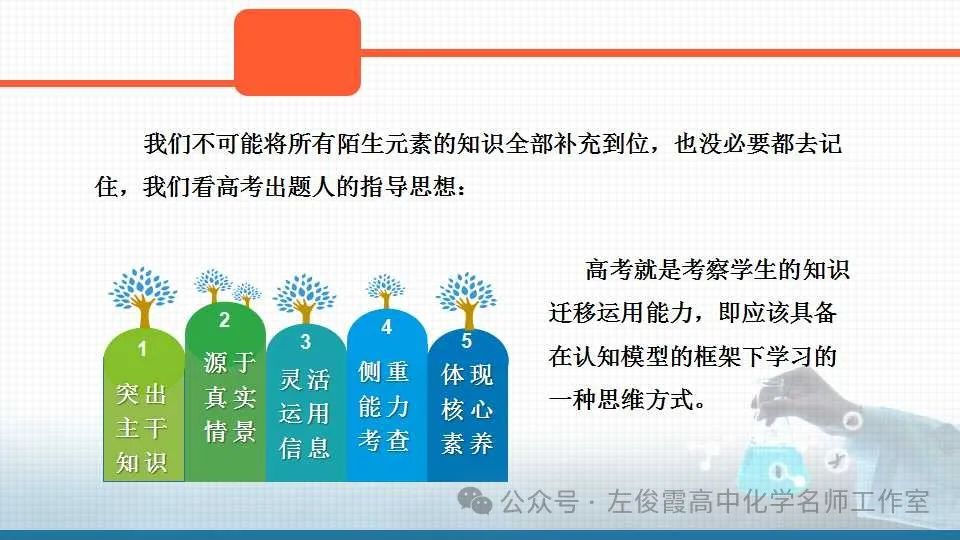 我们不可能将所有陌生元素的知识全部补充到位，也没必要都去记住，我们看高考出题人的指导思想：

1
突出主干知识

2
源于真实情景

3
灵活运用信息

4
侧重能力考查

5
体现核心素养

高考就是考察学生的知识迁移运用能力，即应该具备在认知模型的框架下学习的一种思维方式。

公众号 · 左俊霞高中化学名师工作室